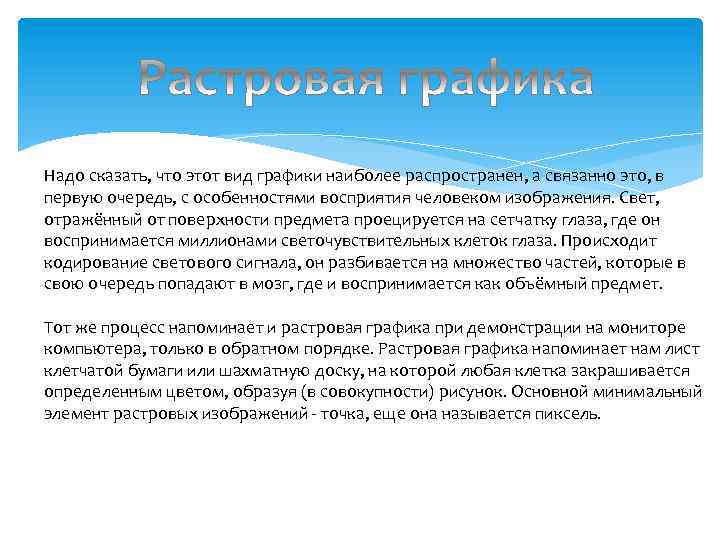 Растровая графика

Надо сказать, что этот вид графики наиболее распространен, а связанно это, в первую очередь, с особенностями восприятия человеком изображения. Свет, отражённый от поверхности предмета проецируется на сетчатку глаза, где он воспринимается миллионами светочувствительных клеток глаза. Происходит кодирование светового сигнала, он разбивается на множество частей, которые в свою очередь попадают в мозг, где и воспринимается как объёмный предмет.

Тот же процесс напоминает и растровая графика при демонстрации на мониторе компьютера, только в обратном порядке. Растровая графика напоминает нам лист клетчатой бумаги или шахматную доску, на которой любая клетка закрашивается определенным цветом, образуя (в совокупности) рисунок. Основной минимальный элемент растровых изображений - точка, еще она называется пиксель.